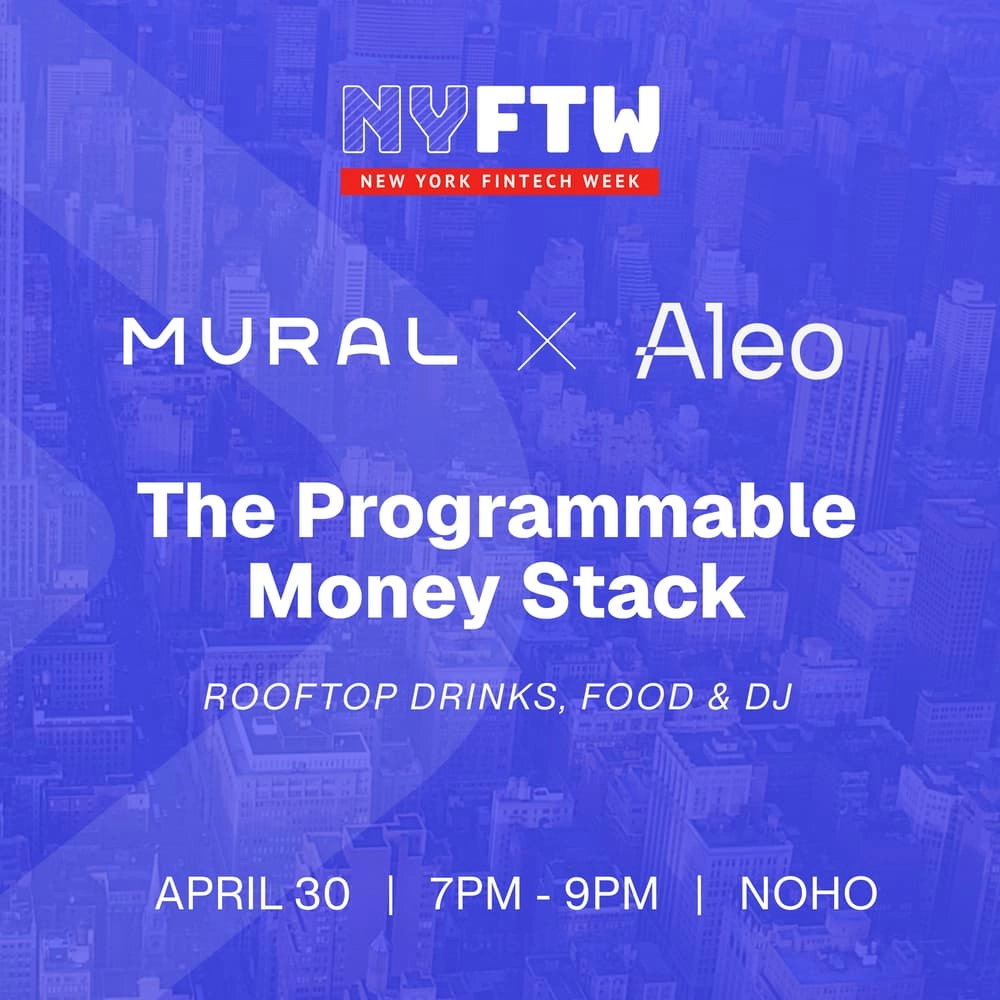 NYFTW
NEW YORK FINTECH WEEK

MURAL × Aleo

The Programmable Money Stack

ROOFTOP DRINKS, FOOD & DJ

APRIL 30 | 7PM - 9PM | NOHO